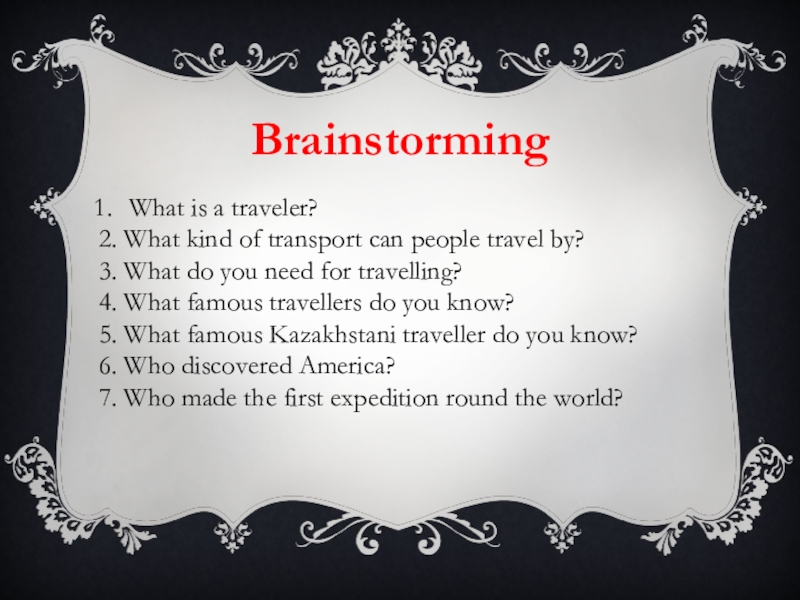 Brainstorming

1. What is a traveler?
2. What kind of transport can people travel by?
3. What do you need for travelling?
4. What famous travellers do you know?
5. What famous Kazakhstani traveller do you know?
6. Who discovered America?
7. Who made the first expedition round the world?